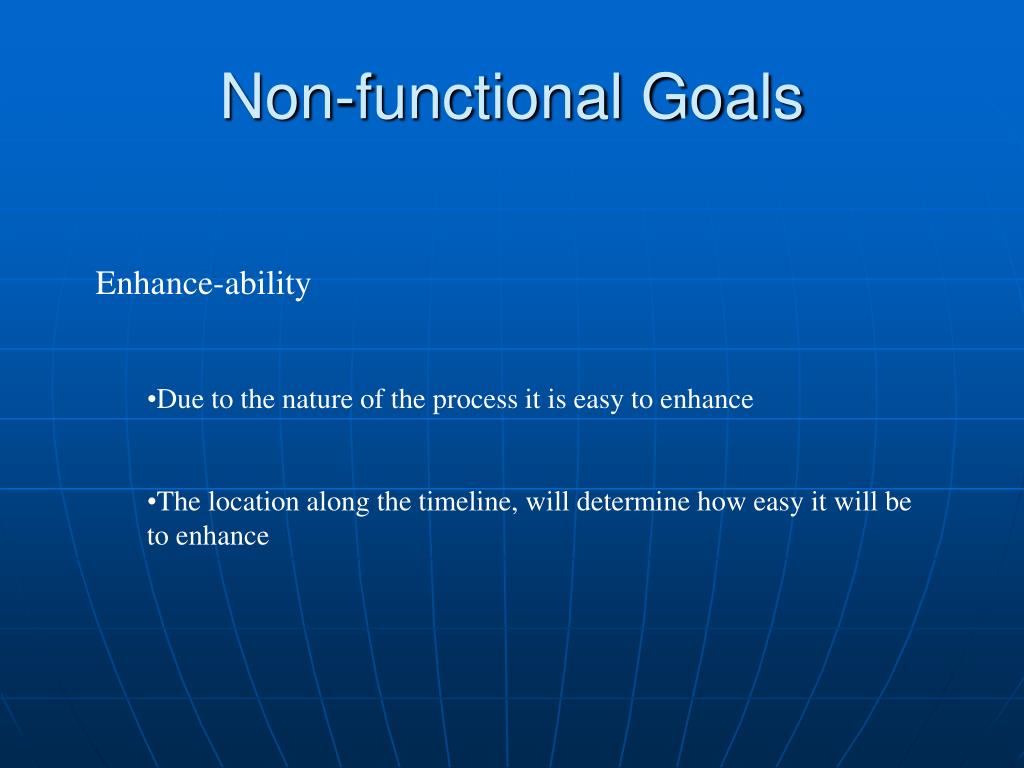 Non-functional Goals

Enhance-ability

•Due to the nature of the process it is easy to enhance

•The location along the timeline, will determine how easy it will be to enhance